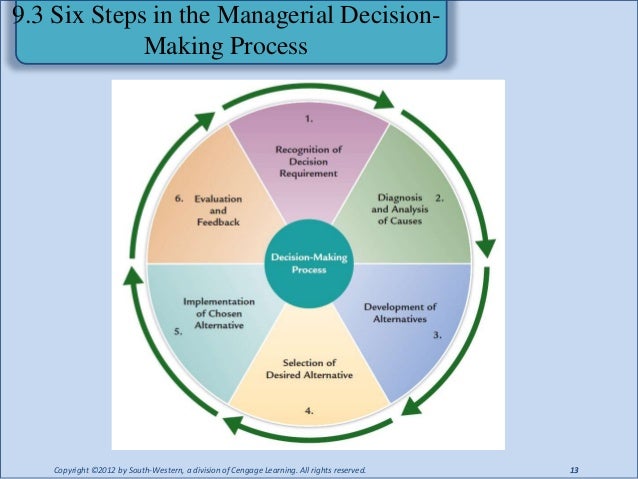 9.3 Six Steps in the Managerial Decision-Making Process

1.
Recognition of Decision Requirement

Diagnosis and Analysis of Causes 2.

Development of Alternatives
3.

Selection of Desired Alternative
4.

Implementation of Chosen Alternative
5.

6. Evaluation and Feedback

Decision-Making Process

Copyright ©2012 by South-Western, a division of Cengage Learning. All rights reserved.

13